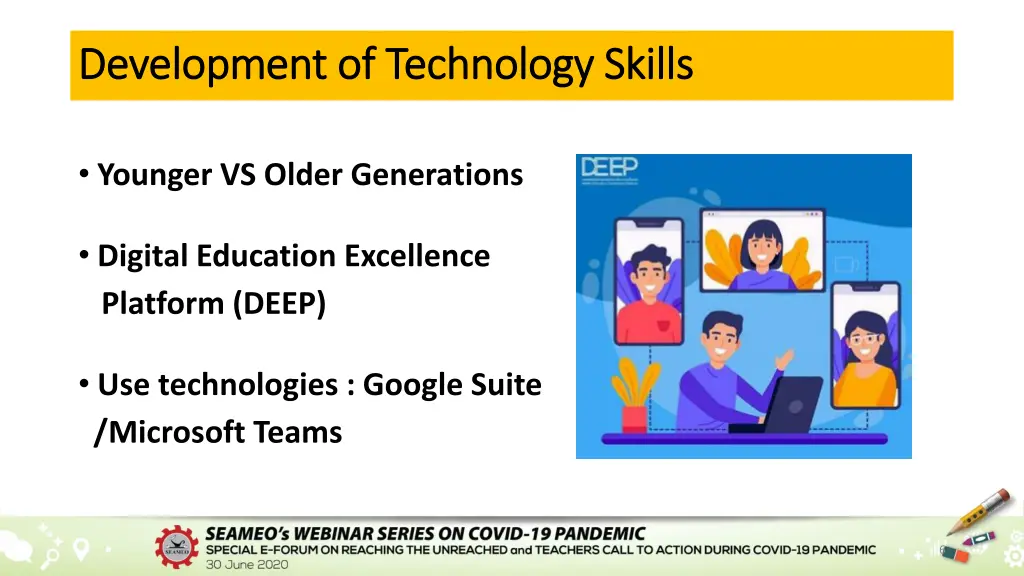 Development of Technology Skills

• Younger VS Older Generations

• Digital Education Excellence Platform (DEEP)

• Use technologies : Google Suite /Microsoft Teams

DEEP

SEAMEO

SEAMEO's WEBINAR SERIES ON COVID-19 PANDEMIC
SPECIAL E-FORUM ON REACHING THE UNREACHED and TEACHERS CALL TO ACTION DURING COVID-19 PANDEMIC
30 June 2020